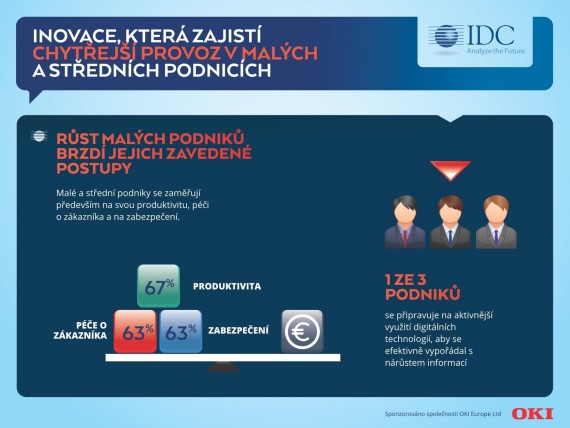 INOVACE, KTERÁ ZAJISTÍ CHYTŘEJŠÍ PROVOZ V MALÝCH A STŘEDNÍCH PODNICÍCH

IDC
Analyze the Future

RŮST MALÝCH PODNIKŮ BRZDÍ JEJICH ZAVEDENÉ POSTUPY

Malé a střední podniky se zaměřují především na svou produktivitu, péči o zákazníka a na zabezpečení.

67%
PRODUKTIVITA

PÉČE O ZÁKAZNÍKA
63%
63%
ZABEZPEČENÍ

€

1 ZE 3 PODNIKŮ

se připravuje na aktivnější využití digitálních technologií, aby se efektivně vypořádal s nárůstem informací

Sponzorováno společností OKI Europe Ltd
OKI